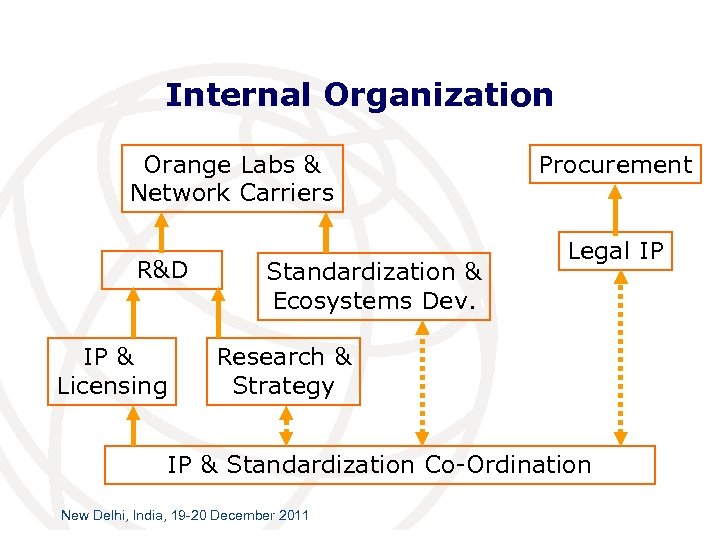 Internal Organization

Orange Labs & Network Carriers

Procurement

R&D

Standardization & Ecosystems Dev.

Legal IP

IP & Licensing

Research & Strategy

IP & Standardization Co-Ordination

New Delhi, India, 19-20 December 2011